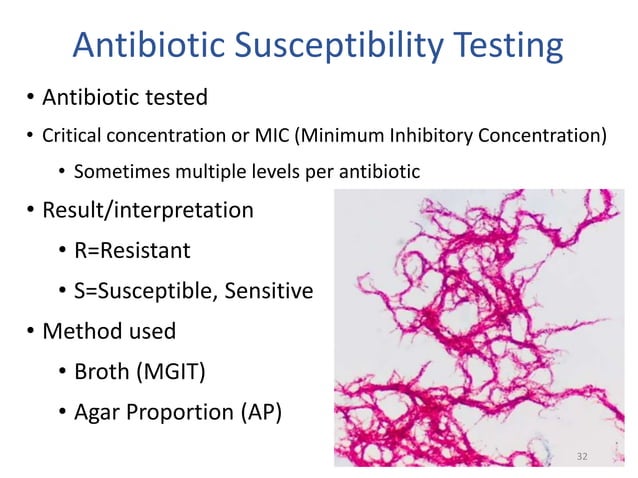 Antibiotic Susceptibility Testing

• Antibiotic tested
• Critical concentration or MIC (Minimum Inhibitory Concentration)
  • Sometimes multiple levels per antibiotic
• Result/interpretation
  • R=Resistant
  • S=Susceptible, Sensitive
• Method used
  • Broth (MGIT)
  • Agar Proportion (AP)

32